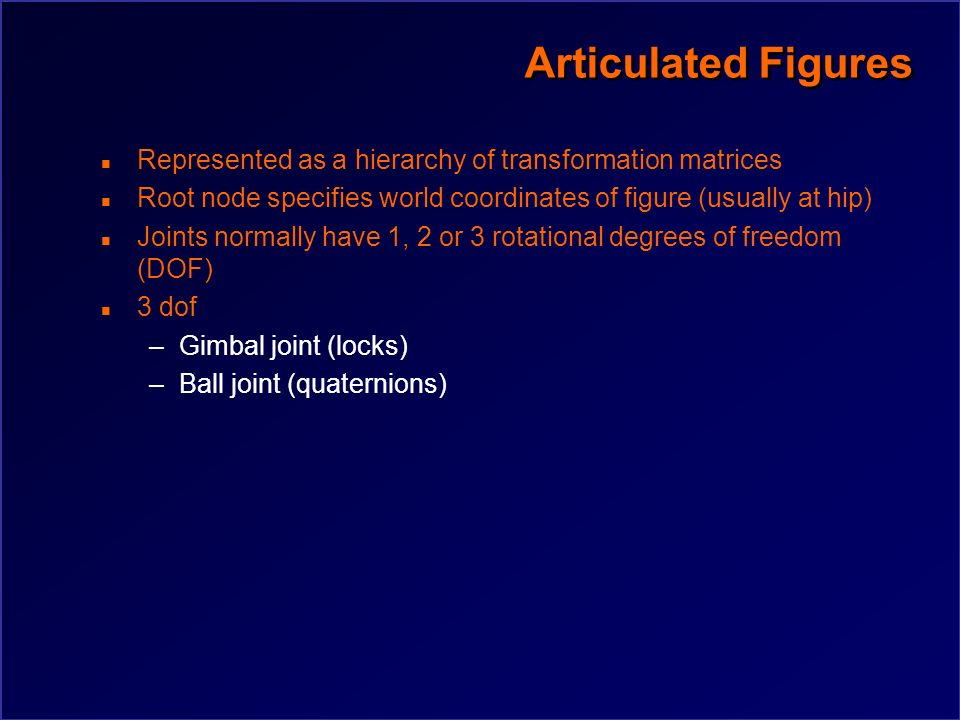 Articulated Figures

- Represented as a hierarchy of transformation matrices
- Root node specifies world coordinates of figure (usually at hip)
- Joints normally have 1, 2 or 3 rotational degrees of freedom (DOF)
- 3 dof
  – Gimbal joint (locks)
  – Ball joint (quaternions)